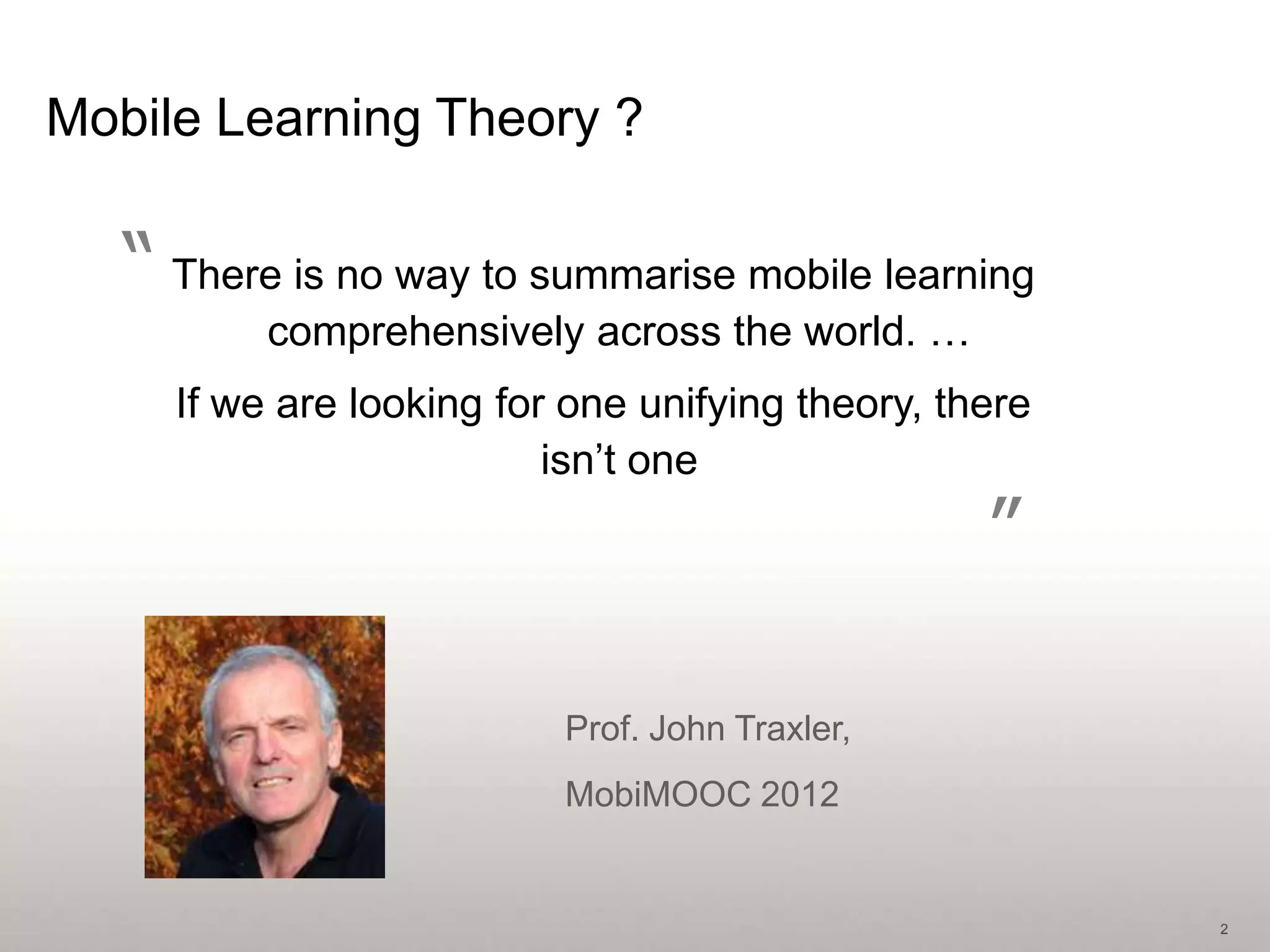 Mobile Learning Theory ?

" There is no way to summarise mobile learning comprehensively across the world. …

If we are looking for one unifying theory, there isn't one

"

Prof. John Traxler,

MobiMOOC 2012

2